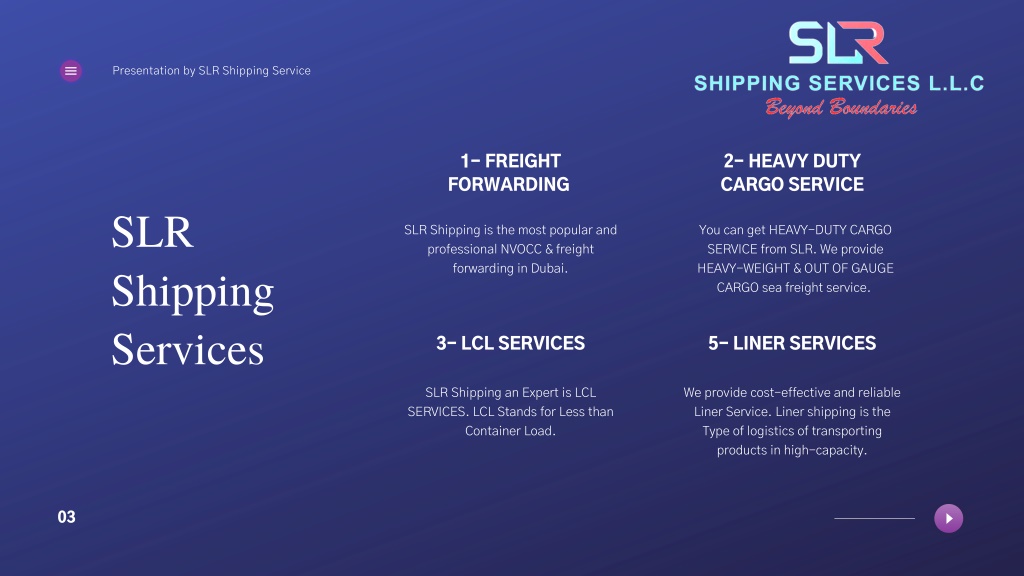 Presentation by SLR Shipping Service

SLR
SHIPPING SERVICES L.L.C
Beyond Boundaries

SLR Shipping Services

1- FREIGHT FORWARDING

SLR Shipping is the most popular and professional NVOCC & freight forwarding in Dubai.

2- HEAVY DUTY CARGO SERVICE

You can get HEAVY-DUTY CARGO SERVICE from SLR. We provide HEAVY-WEIGHT & OUT OF GAUGE CARGO sea freight service.

3- LCL SERVICES

SLR Shipping an Expert is LCL SERVICES. LCL Stands for Less than Container Load.

5- LINER SERVICES

We provide cost-effective and reliable Liner Service. Liner shipping is the Type of logistics of transporting products in high-capacity.

03